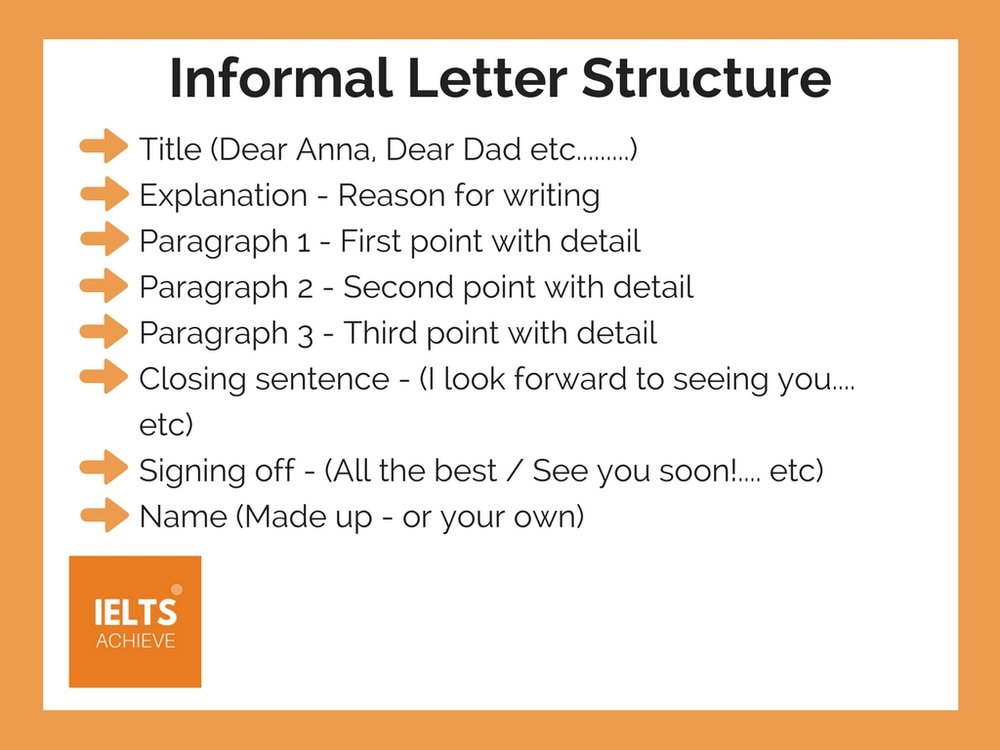 Informal Letter Structure

Title (Dear Anna, Dear Dad etc.........)
Explanation - Reason for writing
Paragraph 1 - First point with detail
Paragraph 2 - Second point with detail
Paragraph 3 - Third point with detail
Closing sentence - (I look forward to seeing you.... etc)
Signing off - (All the best / See you soon!.... etc)
Name (Made up - or your own)

IELTS
ACHIEVE